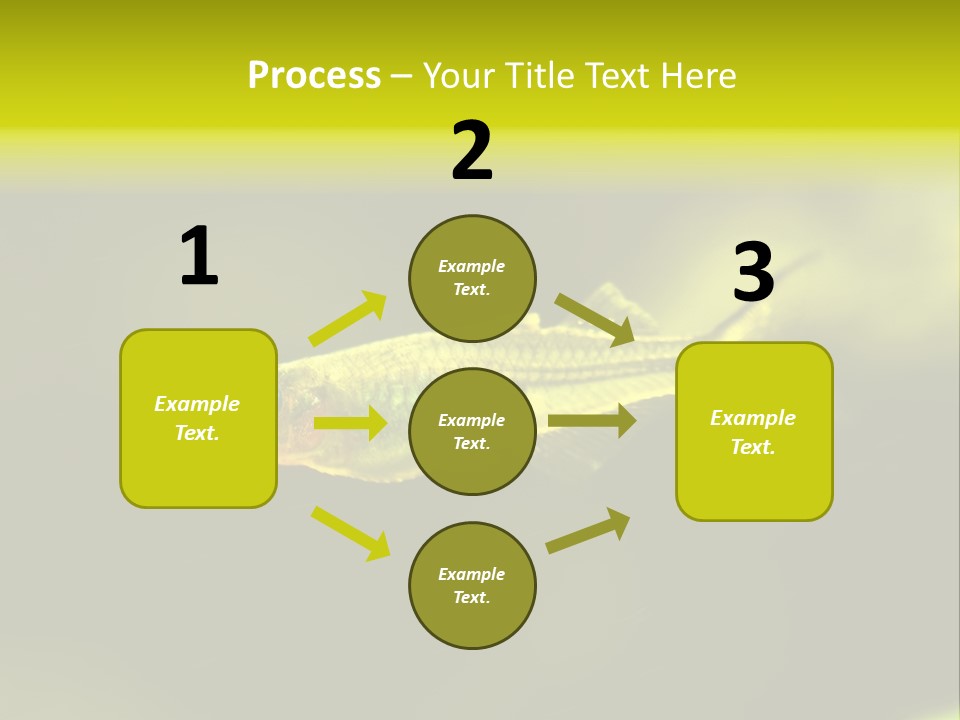 Process – Your Title Text Here

1

Example Text.

2

Example Text.

Example Text.

Example Text.

3

Example Text.